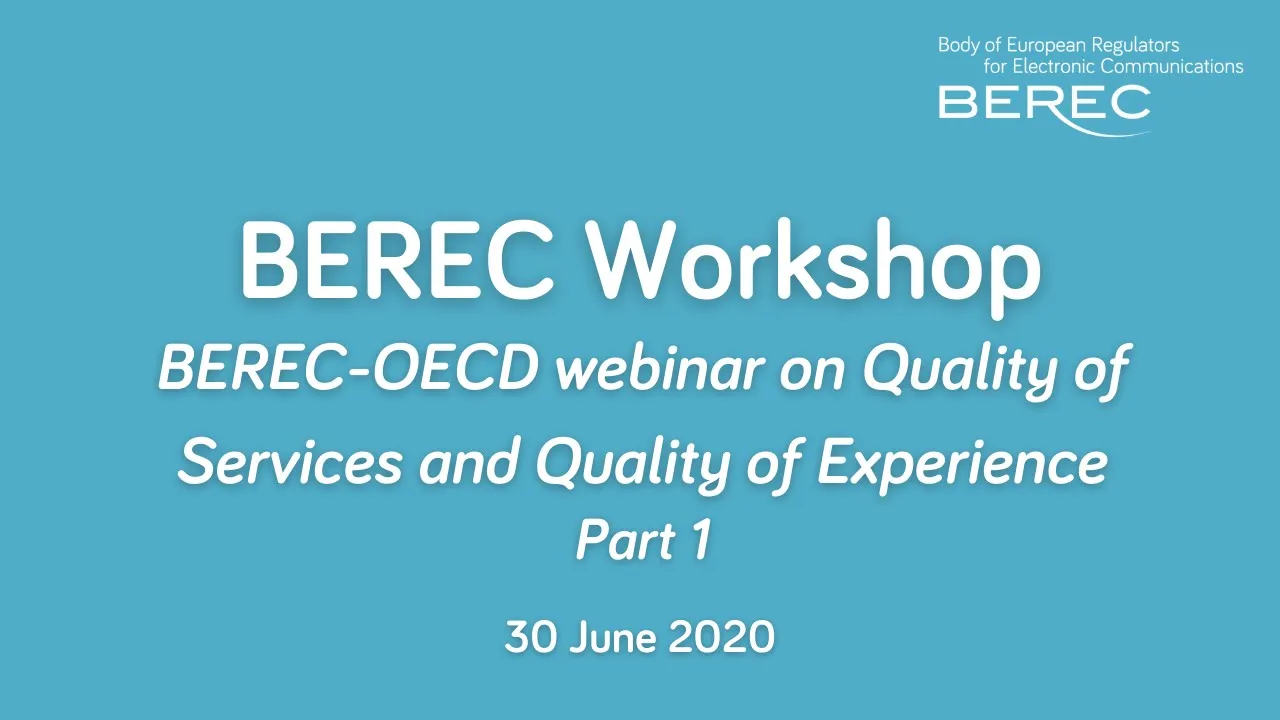 Body of European Regulators
for Electronic Communications
BEREC

BEREC Workshop

BEREC-OECD webinar on Quality of Services and Quality of Experience

Part 1

30 June 2020